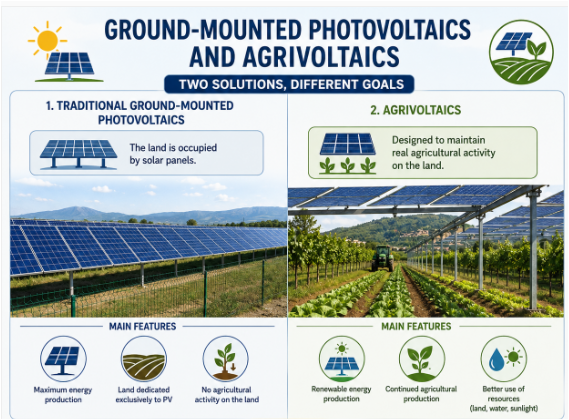 GROUND-MOUNTED PHOTOVOLTAICS AND AGRIVOLTAICS

TWO SOLUTIONS, DIFFERENT GOALS

1. TRADITIONAL GROUND-MOUNTED PHOTOVOLTAICS

The land is occupied by solar panels.

MAIN FEATURES

Maximum energy production

Land dedicated exclusively to PV

No agricultural activity on the land

2. AGRIVOLTAICS

Designed to maintain real agricultural activity on the land.

MAIN FEATURES

Renewable energy production

Continued agricultural production

Better use of resources (land, water, sunlight)